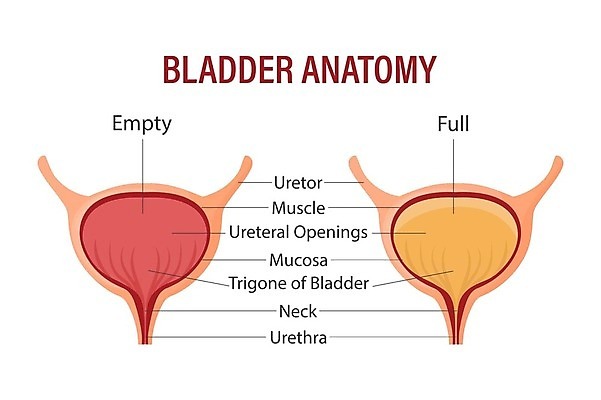 BLADDER ANATOMY

Empty

Full

Uretor

Muscle

Ureteral Openings

Mucosa

Trigone of Bladder

Neck

Urethra